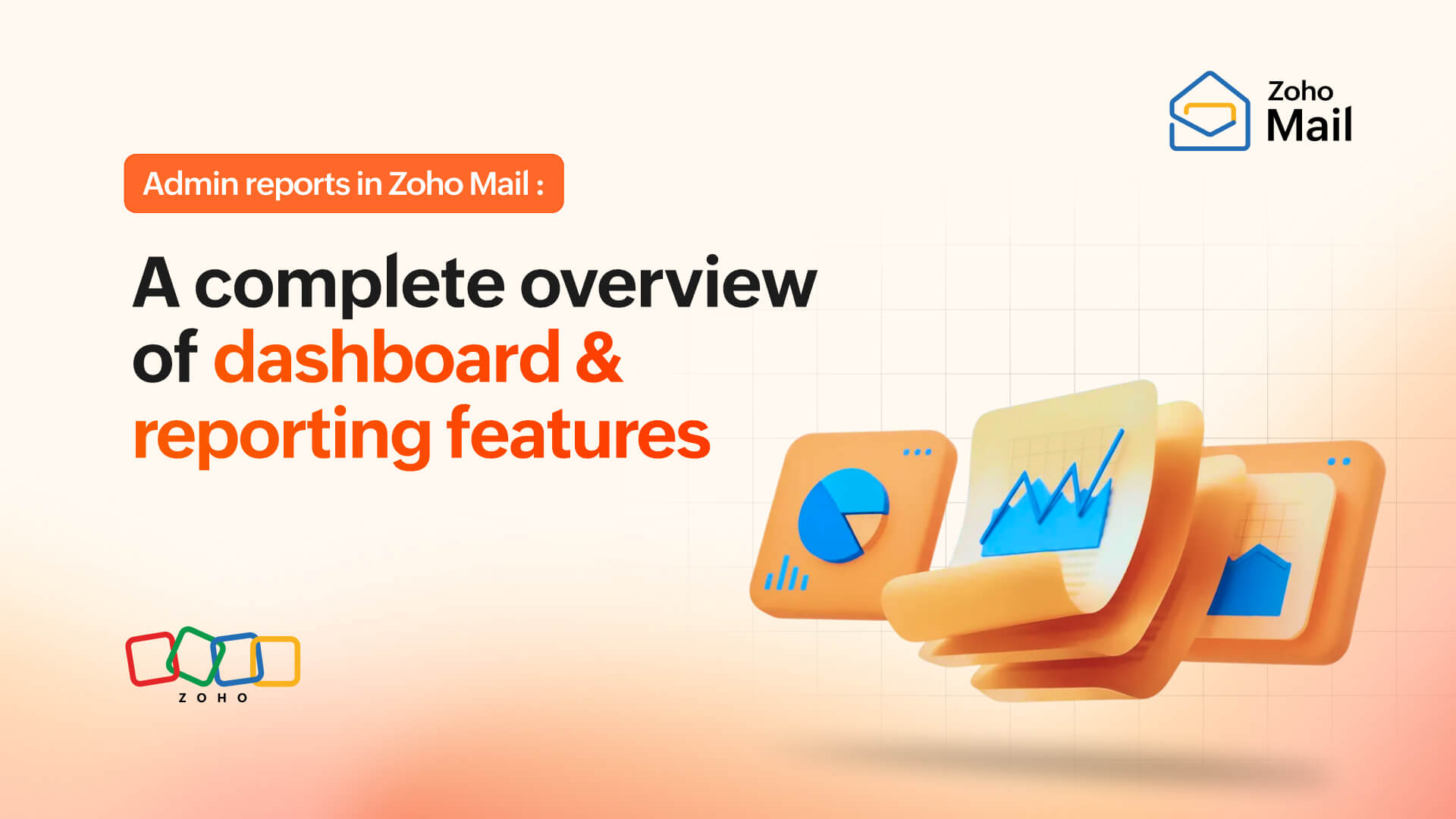 Zoho Mail

Admin reports in Zoho Mail :

A complete overview of dashboard & reporting features

ZOHO